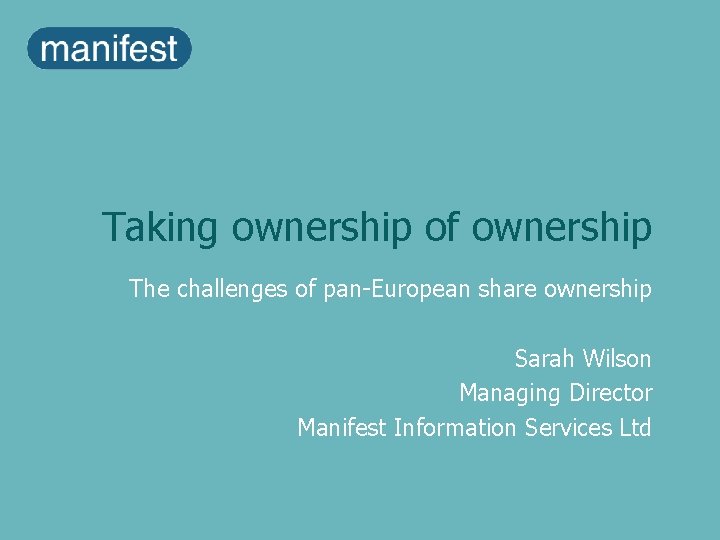 manifest

Taking ownership of ownership

The challenges of pan-European share ownership

Sarah Wilson
Managing Director
Manifest Information Services Ltd